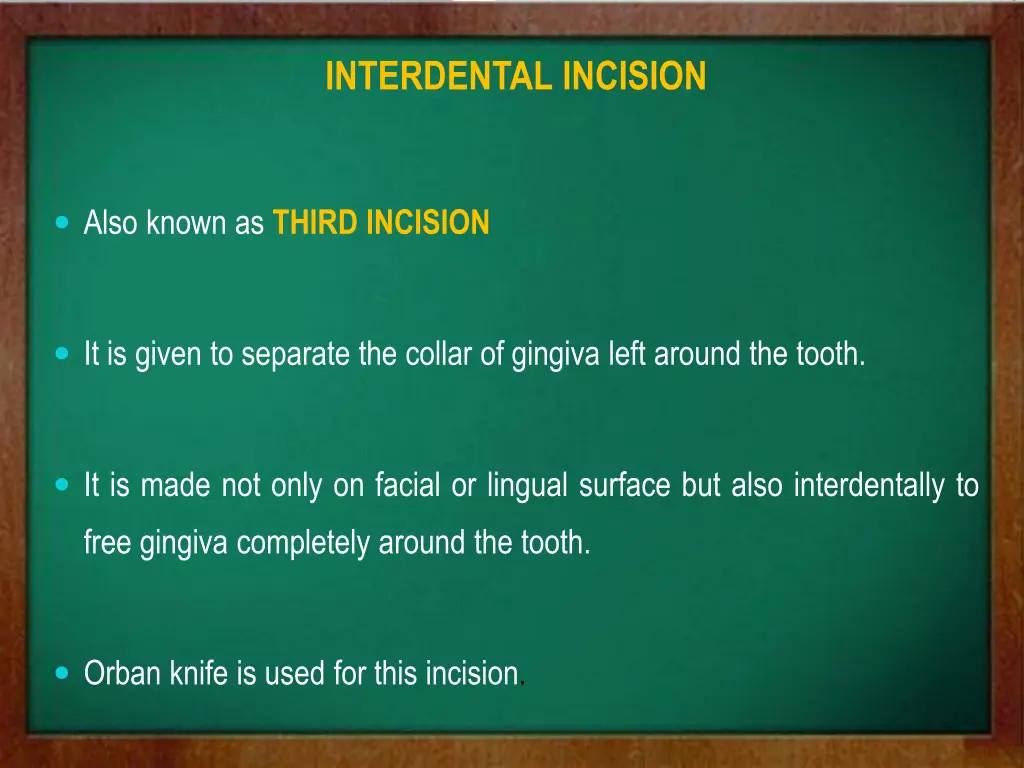 INTERDENTAL INCISION

Also known as THIRD INCISION

It is given to separate the collar of gingiva left around the tooth.

It is made not only on facial or lingual surface but also interdentally to free gingiva completely around the tooth.

Orban knife is used for this incision.